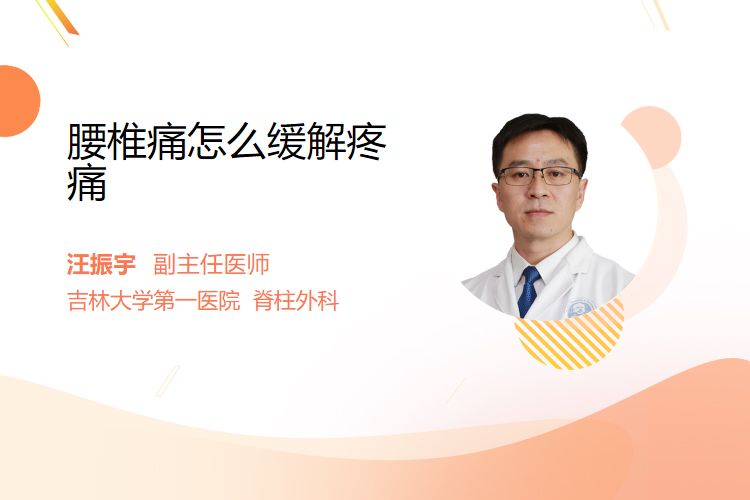 腰椎痛怎么缓解疼痛

汪振宇 副主任医师
吉林大学第一医院 脊柱外科